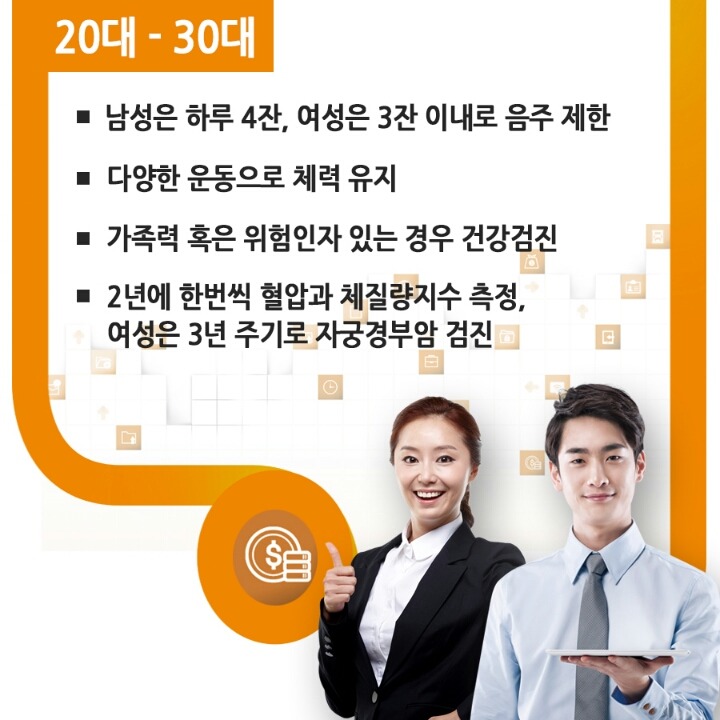 20대 - 30대

■ 남성은 하루 4잔, 여성은 3잔 이내로 음주 제한

■ 다양한 운동으로 체력 유지

■ 가족력 혹은 위험인자 있는 경우 건강검진

■ 2년에 한번씩 혈압과 체질량지수 측정, 여성은 3년 주기로 자궁경부암 검진